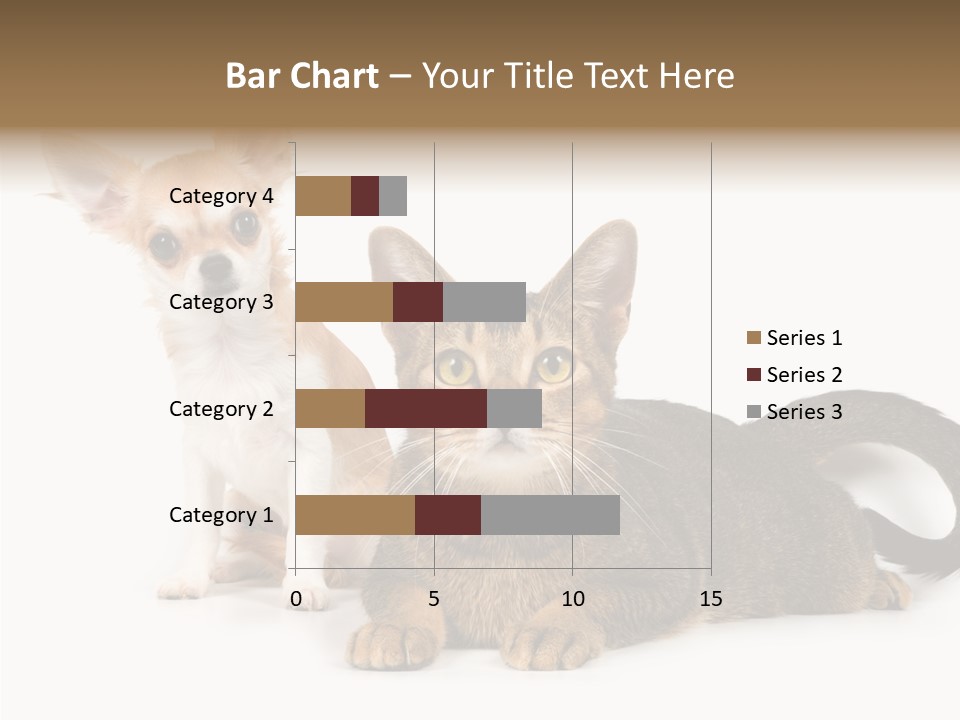 Bar Chart – Your Title Text Here

Category 4
Category 3
Category 2
Category 1

0
5
10
15

Series 1
Series 2
Series 3